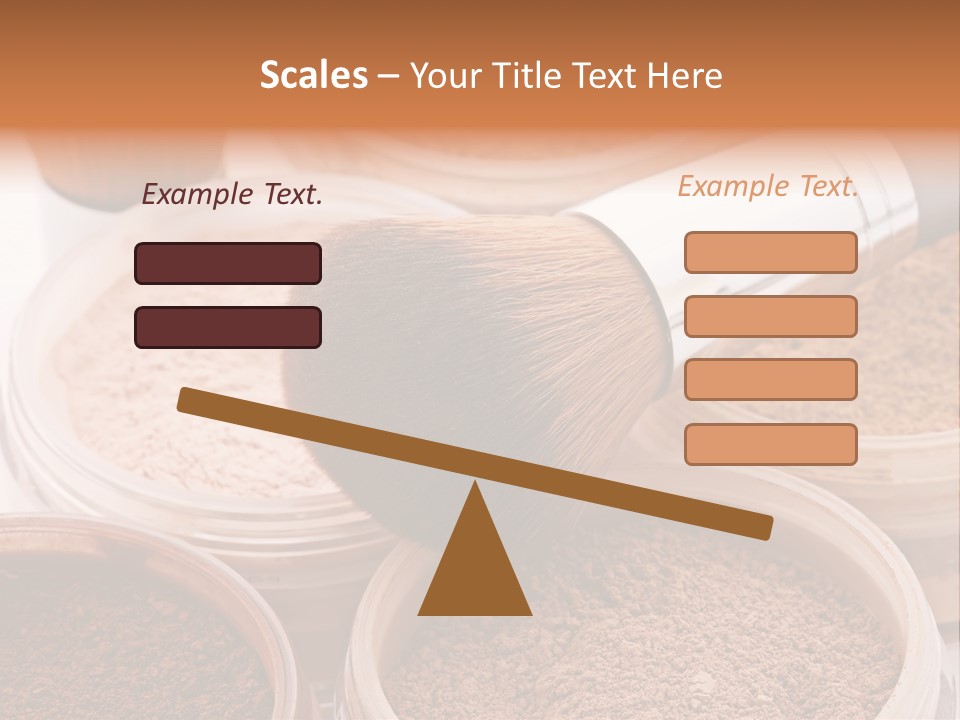 Scales – Your Title Text Here

Example Text.

Example Text.